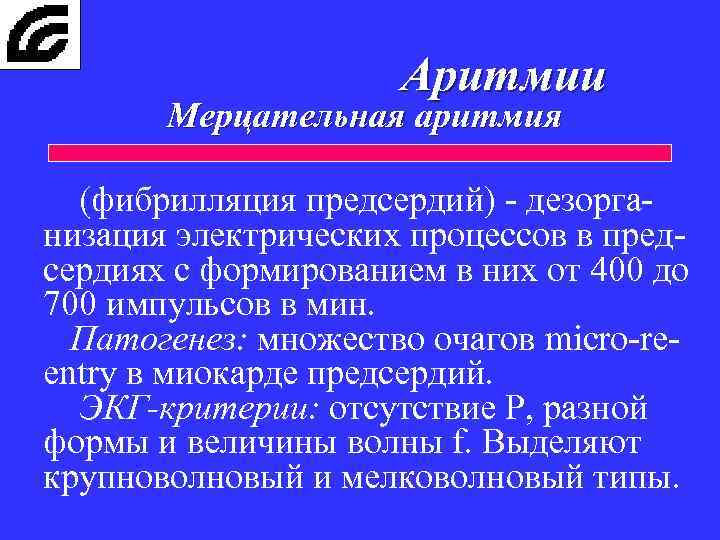 Аритмии
Мерцательная аритмия

(фибрилляция предсердий) - дезорганизация электрических процессов в предсердиях с формированием в них от 400 до 700 импульсов в мин.
Патогенез: множество очагов micro-reentry в миокарде предсердий.
ЭКГ-критерии: отсутствие P, разной формы и величины волны f. Выделяют крупноволновый и мелковолновый типы.